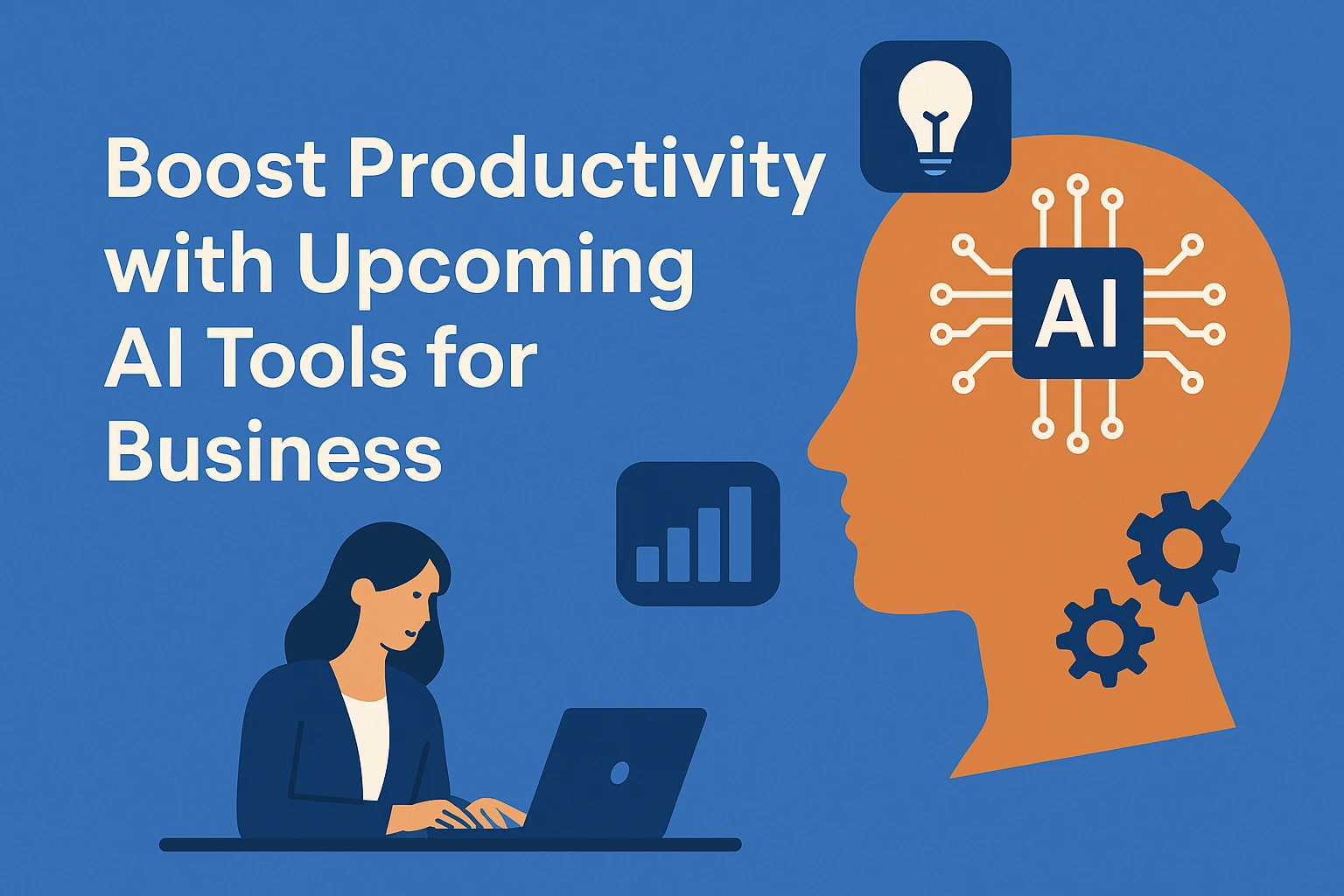 Boost Productivity with Upcoming AI Tools for Business

AI